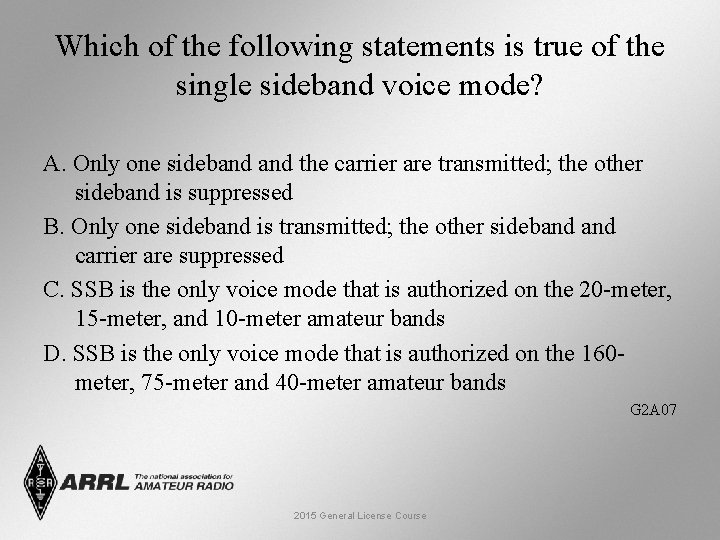 Which of the following statements is true of the single sideband voice mode?

A. Only one sideband and the carrier are transmitted; the other sideband is suppressed

B. Only one sideband is transmitted; the other sideband and carrier are suppressed

C. SSB is the only voice mode that is authorized on the 20-meter, 15-meter, and 10-meter amateur bands

D. SSB is the only voice mode that is authorized on the 160-meter, 75-meter and 40-meter amateur bands

G2A07

ARRL The national association for AMATEUR RADIO

2015 General License Course